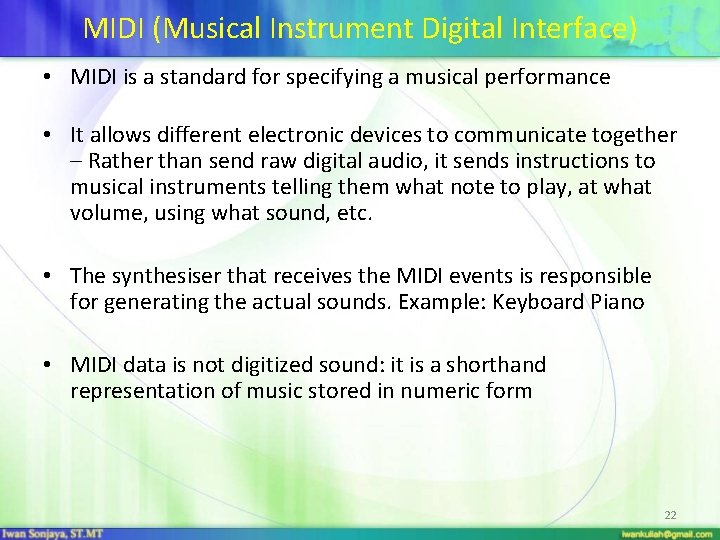 MIDI (Musical Instrument Digital Interface)

• MIDI is a standard for specifying a musical performance

• It allows different electronic devices to communicate together – Rather than send raw digital audio, it sends instructions to musical instruments telling them what note to play, at what volume, using what sound, etc.

• The synthesiser that receives the MIDI events is responsible for generating the actual sounds. Example: Keyboard Piano

• MIDI data is not digitized sound: it is a shorthand representation of music stored in numeric form

22

Iwan Sonjaya, ST.MT

iwankuliah@gmail.com